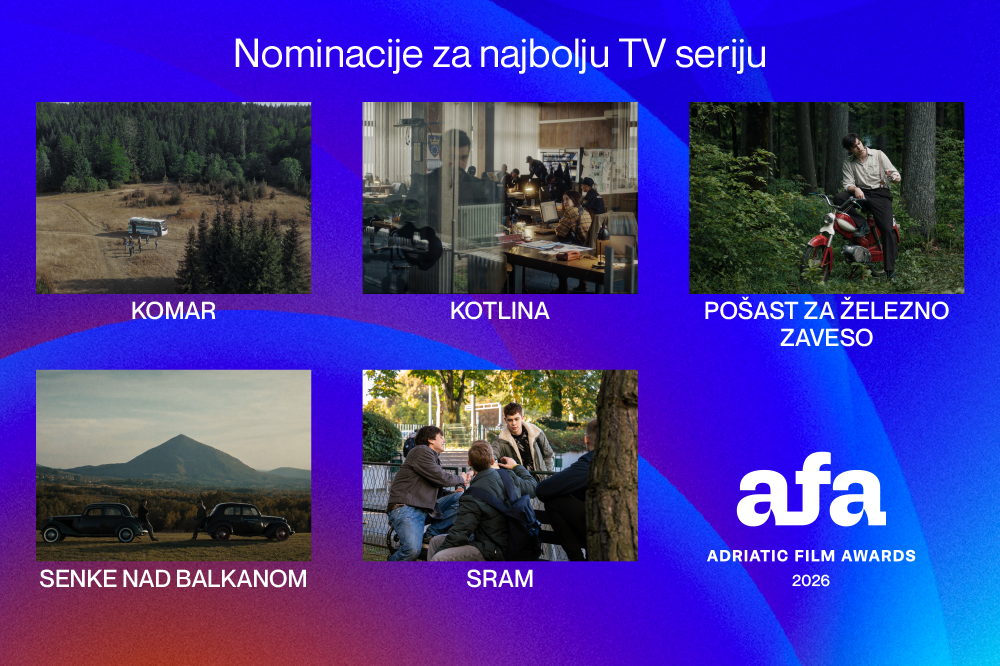 Nominacije za najbolju TV seriju

KOMAR

KOTLINA

POŠAST ZA ŽELEZNO ZAVESO

SENKE NAD BALKANOM

SRAM

afa
ADRIATIC FILM AWARDS
2026